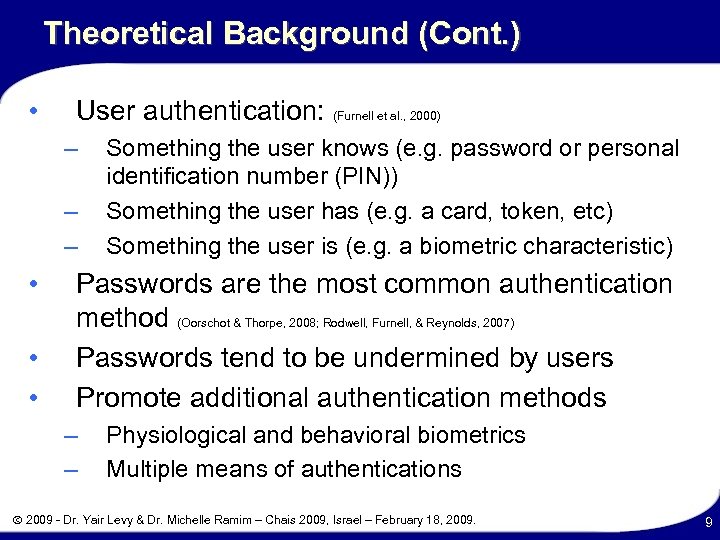 Theoretical Background (Cont.)

• User authentication: (Furnell et al., 2000)
– Something the user knows (e.g. password or personal identification number (PIN))
– Something the user has (e.g. a card, token, etc)
– Something the user is (e.g. a biometric characteristic)

• Passwords are the most common authentication method (Oorschot & Thorpe, 2008; Rodwell, Furnell, & Reynolds, 2007)

• Passwords tend to be undermined by users

• Promote additional authentication methods
– Physiological and behavioral biometrics
– Multiple means of authentications

© 2009 - Dr. Yair Levy & Dr. Michelle Ramim – Chais 2009, Israel – February 18, 2009.

9